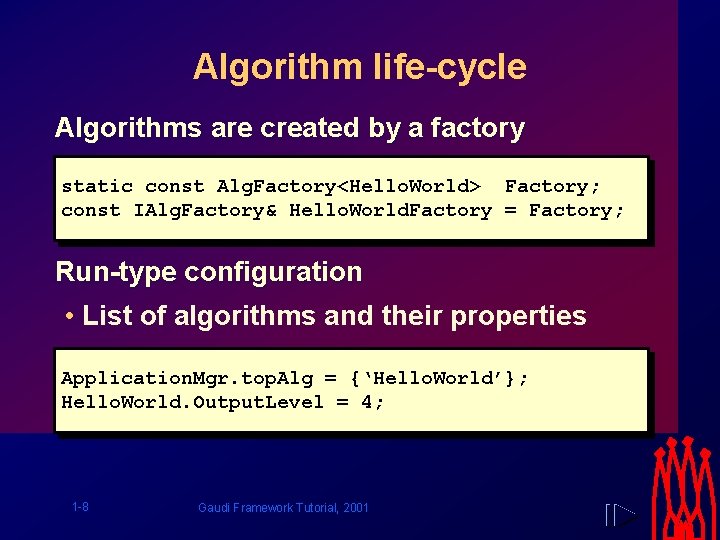 Algorithm life-cycle

Algorithms are created by a factory

static const AlgFactory<HelloWorld>  Factory;
const IAlgFactory& HelloWorldFactory = Factory;

Run-type configuration

• List of algorithms and their properties

ApplicationMgr.topAlg = {‘HelloWorld’};
HelloWorld.OutputLevel = 4;

1-8

Gaudi Framework Tutorial, 2001